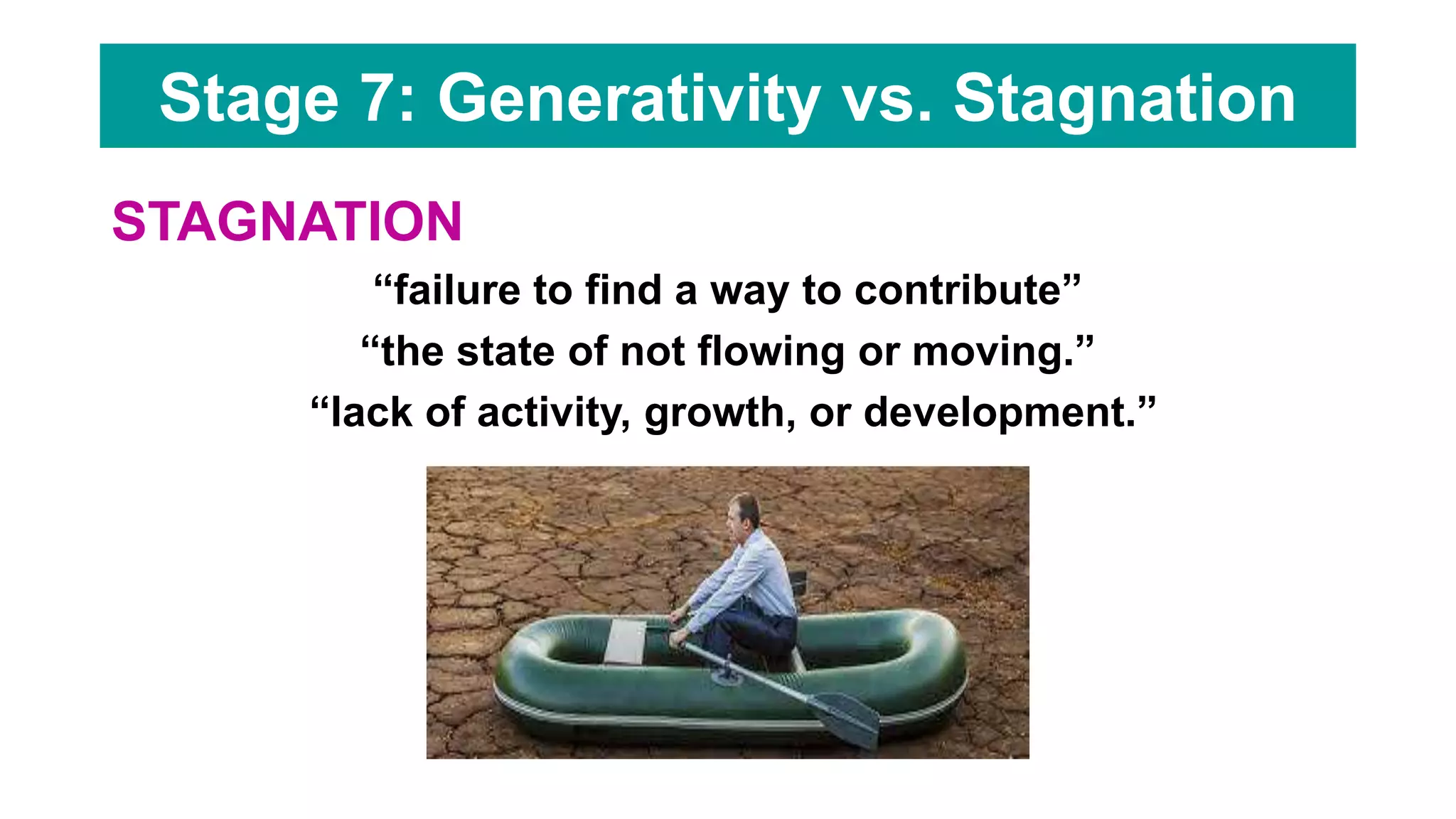 Stage 7: Generativity vs. Stagnation

STAGNATION

“failure to find a way to contribute”

“the state of not flowing or moving.”

“lack of activity, growth, or development.”